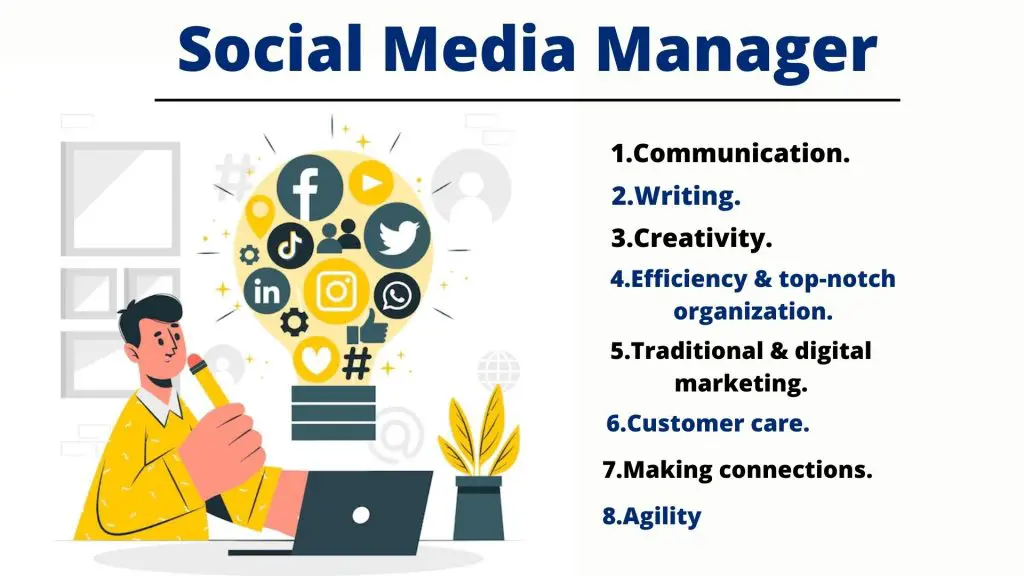 Social Media Manager

1.Communication.

2.Writing.

3.Creativity.

4.Efficiency & top-notch organization.

5.Traditional & digital marketing.

6.Customer care.

7.Making connections.

8.Agility